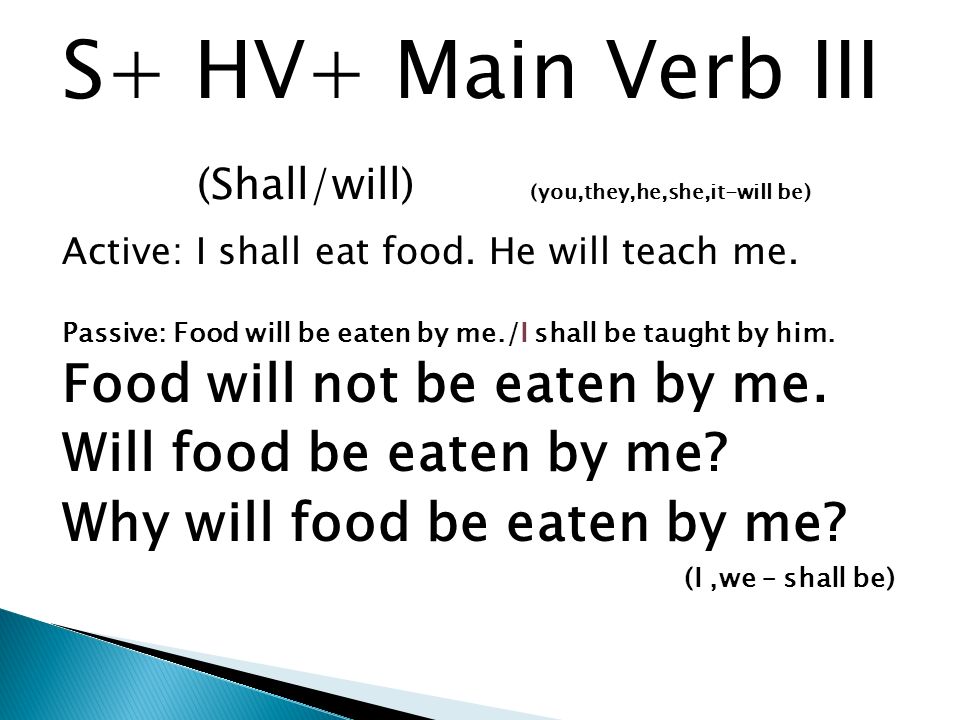 S+ HV+ Main Verb III

(Shall/will) (you,they,he,she,it-will be)

Active: I shall eat food. He will teach me.

Passive: Food will be eaten by me./I shall be taught by him.

Food will not be eaten by me.

Will food be eaten by me?

Why will food be eaten by me?

(I ,we – shall be)